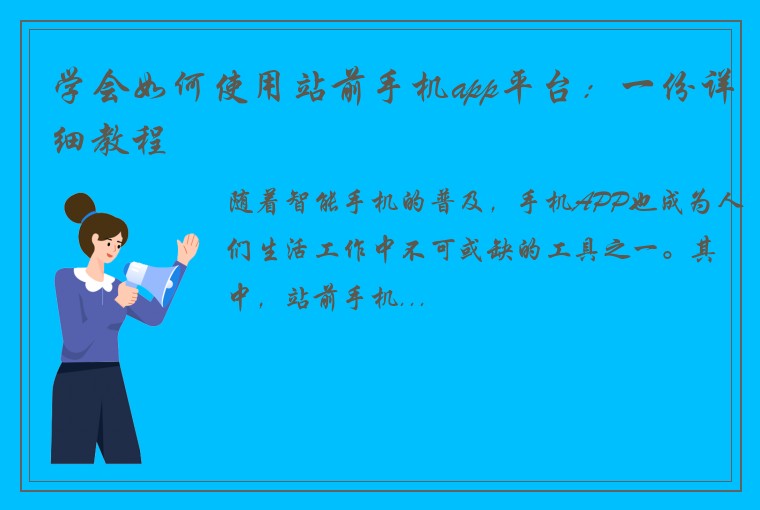 学会如何使用站前手机app平台：一份详细教程

随着智能手机的普及，手机APP也成为人们生活工作中不可或缺的工具之一。其中，站前手机...